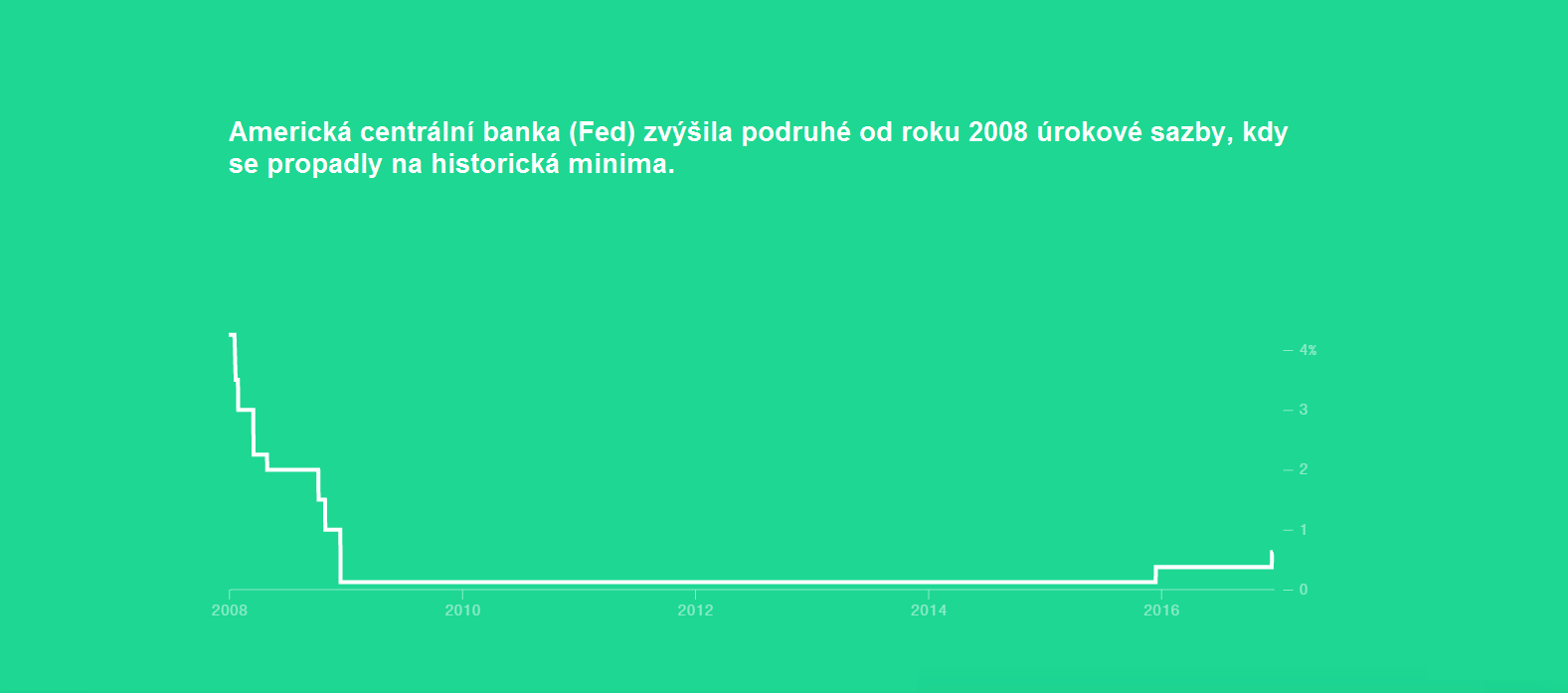 Americká centrální banka (Fed) zvýšila podruhé od roku 2008 úrokové sazby, kdy se propadly na historická minima.

4%
3
2
1
0

2008
2010
2012
2014
2016